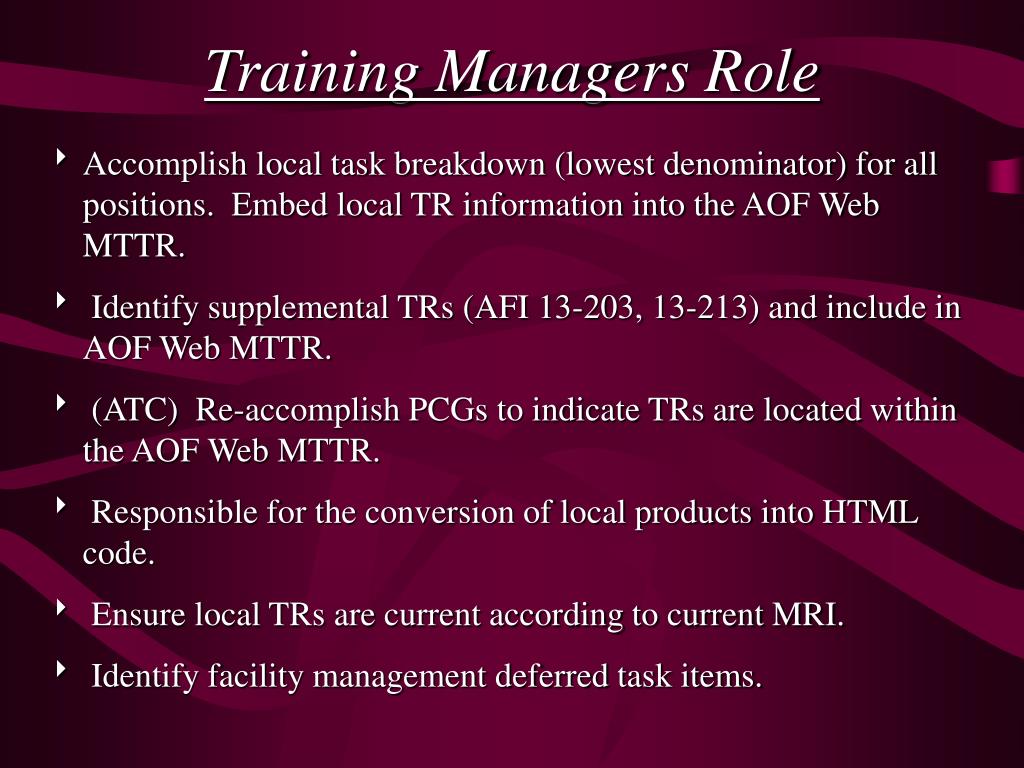 Training Managers Role

‣ Accomplish local task breakdown (lowest denominator) for all positions. Embed local TR information into the AOF Web MTTR.

‣ Identify supplemental TRs (AFI 13-203, 13-213) and include in AOF Web MTTR.

‣ (ATC) Re-accomplish PCGs to indicate TRs are located within the AOF Web MTTR.

‣ Responsible for the conversion of local products into HTML code.

‣ Ensure local TRs are current according to current MRI.

‣ Identify facility management deferred task items.